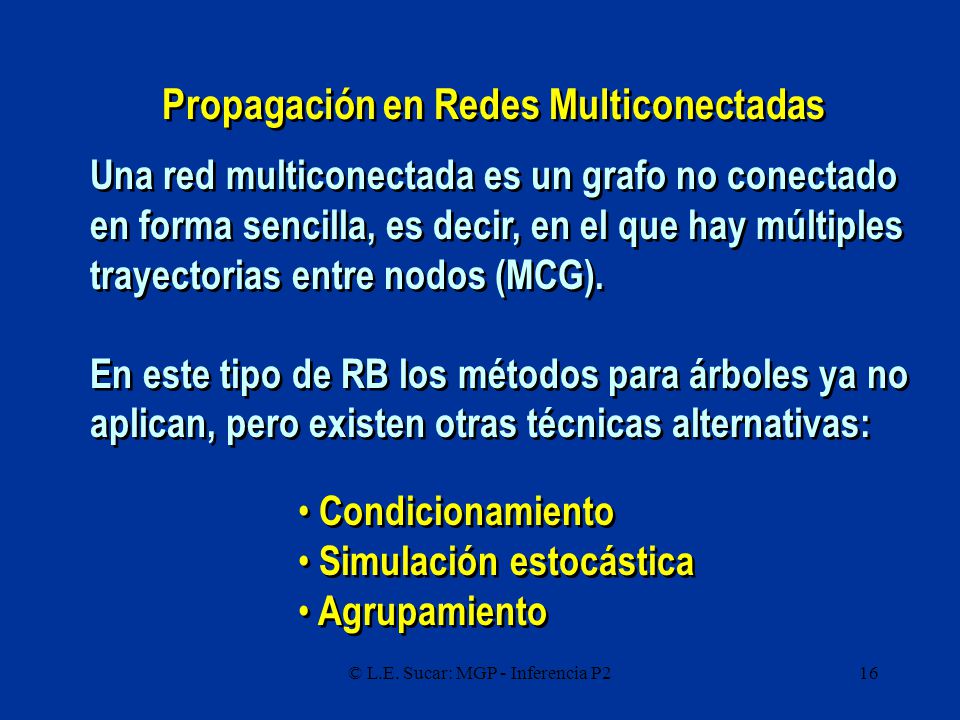 Propagación en Redes Multiconectadas

Una red multiconectada es un grafo no conectado en forma sencilla, es decir, en el que hay múltiples trayectorias entre nodos (MCG).

En este tipo de RB los métodos para árboles ya no aplican, pero existen otras técnicas alternativas:

• Condicionamiento
• Simulación estocástica
• Agrupamiento

© L.E. Sucar: MGP - Inferencia P2

16